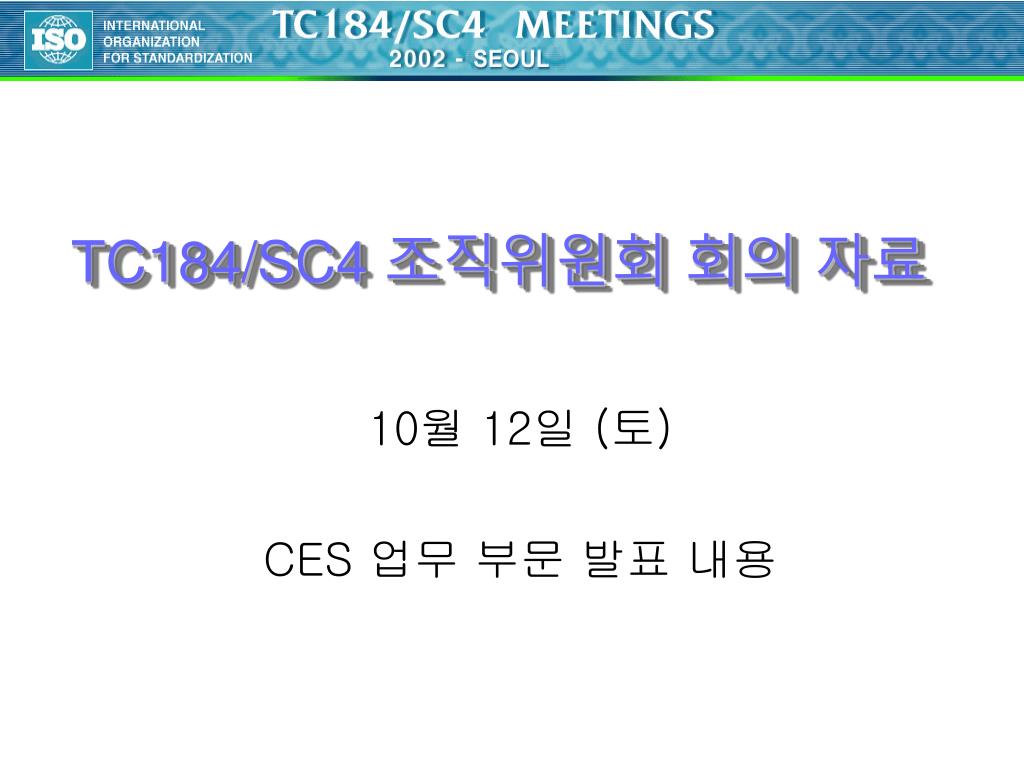 ISO INTERNATIONAL ORGANIZATION FOR STANDARDIZATION

TC184/SC4 MEETINGS
2002 - SEOUL

TC184/SC4 조직위원회 회의 자료

10월 12일 (토)

CES 업무 부문 발표 내용